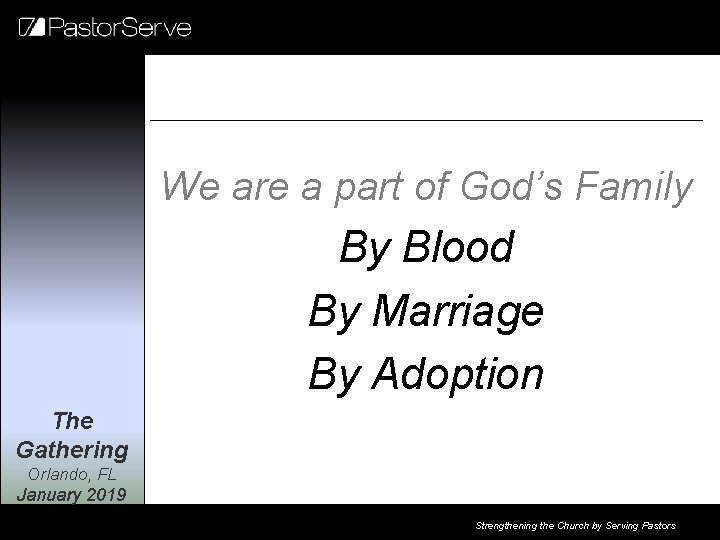 PastorServe

We are a part of God's Family

By Blood

By Marriage

By Adoption

The Gathering
Orlando, FL
January 2019

Strengthening the Church by Serving Pastors